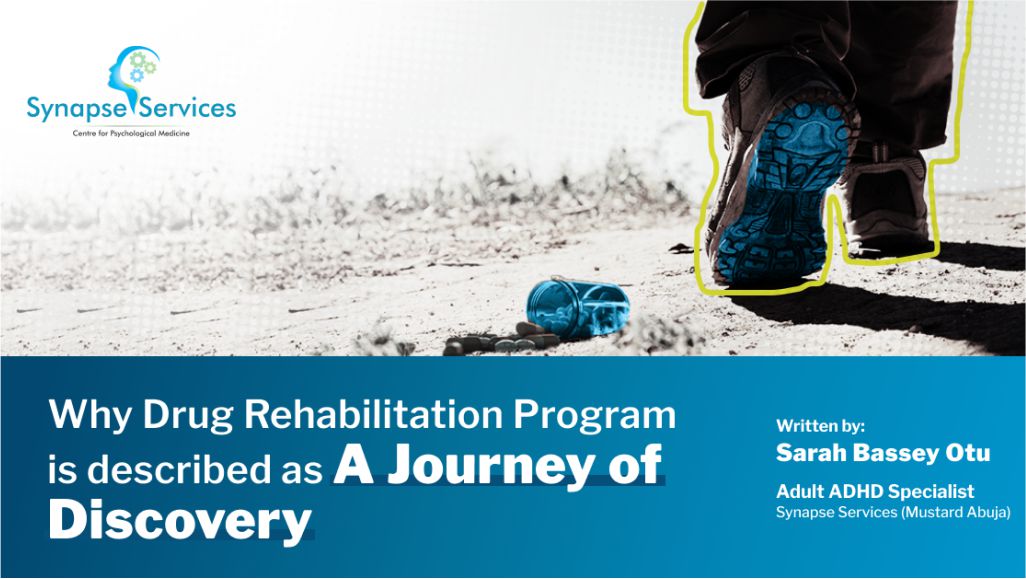 Synapse Services
Centre for Psychological Medicine

Why Drug Rehabilitation Program is described as A Journey of Discovery

Written by:
Sarah Bassey Otu
Adult ADHD Specialist
Synapse Services (Mustard Abuja)